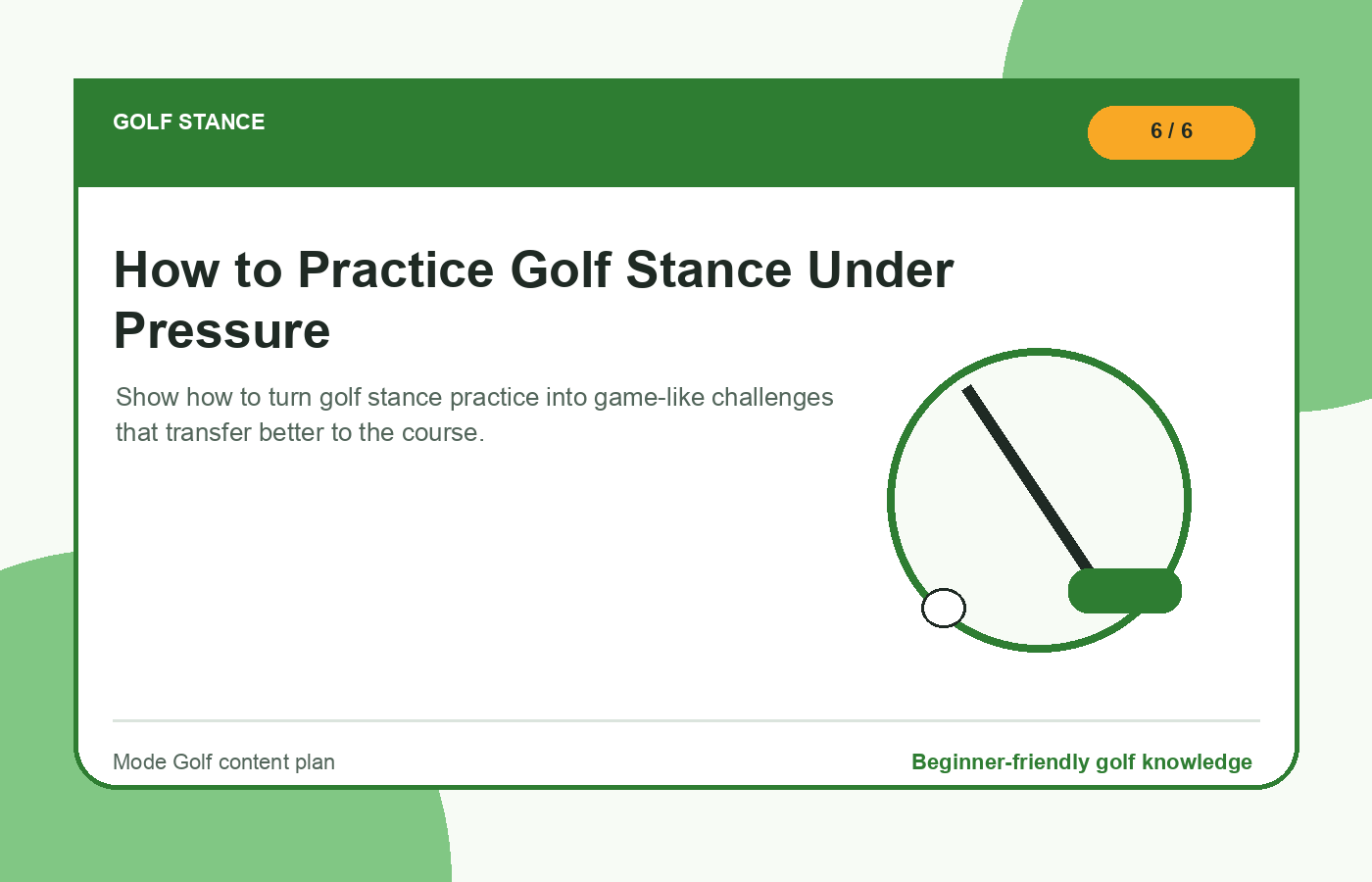 GOLF STANCE

6 / 6

How to Practice Golf Stance Under Pressure

Show how to turn golf stance practice into game-like challenges that transfer better to the course.

Mode Golf content plan

Beginner-friendly golf knowledge